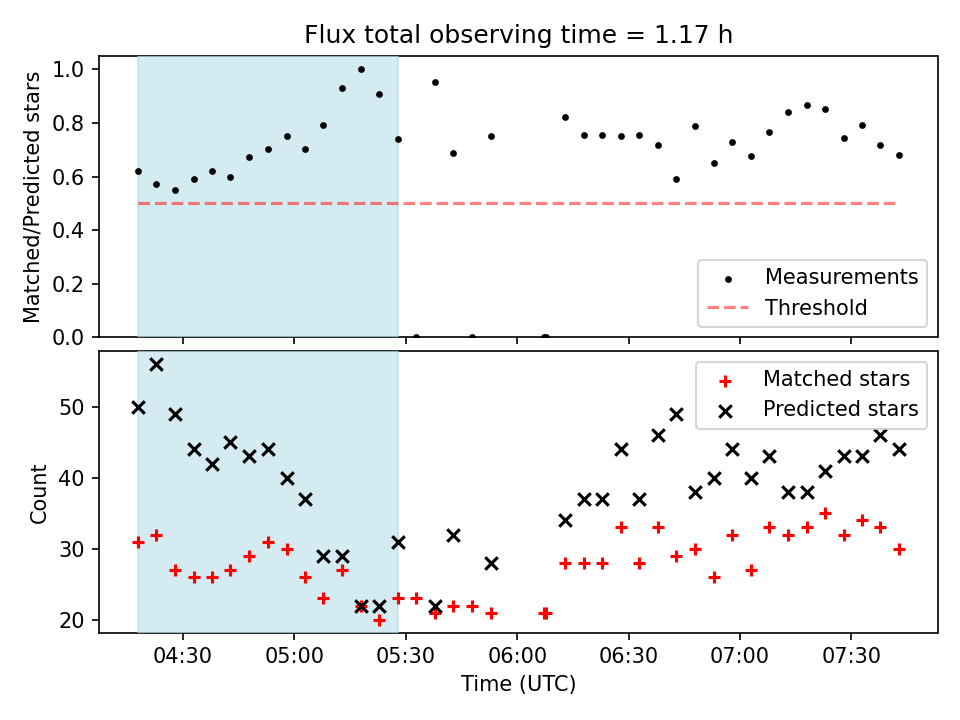 Flux total observing time = 1.17 h

Matched/Predicted stars

1.0
0.8
0.6
0.4
0.2
0.0

Measurements
Threshold

Count

50
40
30
20

Matched stars
Predicted stars

04:30
05:00
05:30
06:00
06:30
07:00
07:30

Time (UTC)